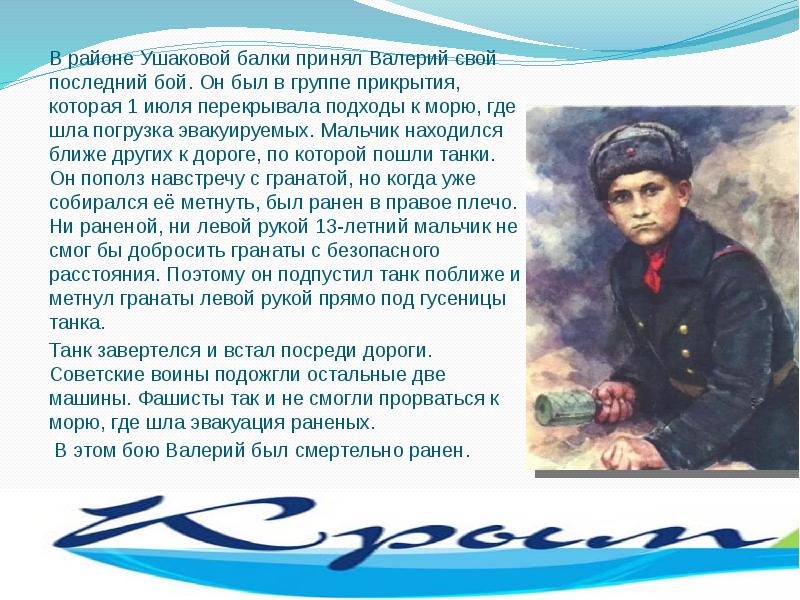 В районе Ушаковой балки принял Валерий свой последний бой. Он был в группе прикрытия, которая 1 июля перекрывала подходы к морю, где шла погрузка эвакуируемых. Мальчик находился ближе других к дороге, по которой пошли танки. Он пополз навстречу с гранатой, но когда уже собирался её метнуть, был ранен в правое плечо. Ни раненой, ни левой рукой 13-летний мальчик не смог бы добросить гранаты с безопасного расстояния. Поэтому он подпустил танк поближе и метнул гранаты левой рукой прямо под гусеницы танка.

Танк завертелся и встал посреди дороги. Советские воины подожгли остальные две машины. Фашисты так и не смогли прорваться к морю, где шла эвакуация раненых.

В этом бою Валерий был смертельно ранен.

Крым